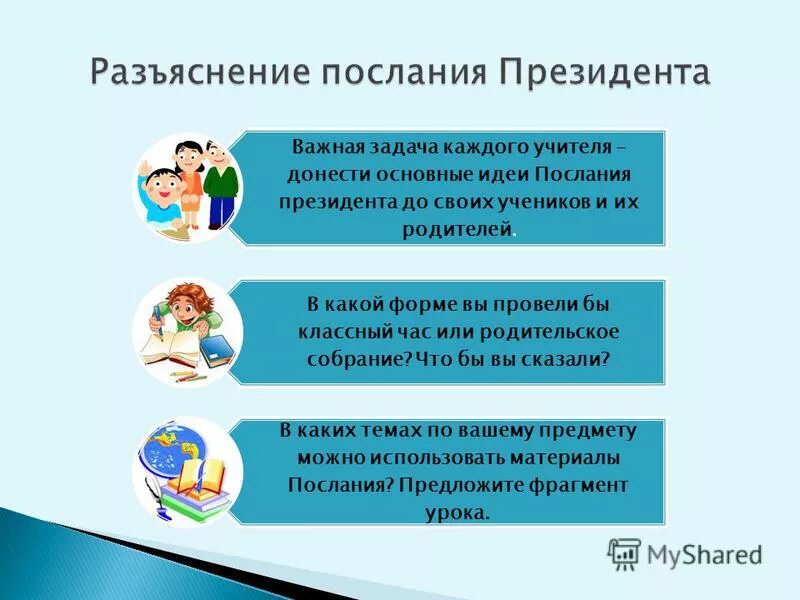 Разъяснение послания Президента

Важная задача каждого учителя – донести основные идеи Послания президента до своих учеников и их родителей.

В какой форме вы провели бы классный час или родительское собрание? Что бы вы сказали?

В каких темах по вашему предмету можно использовать материалы Послания? Предложите фрагмент урока.

MyShared